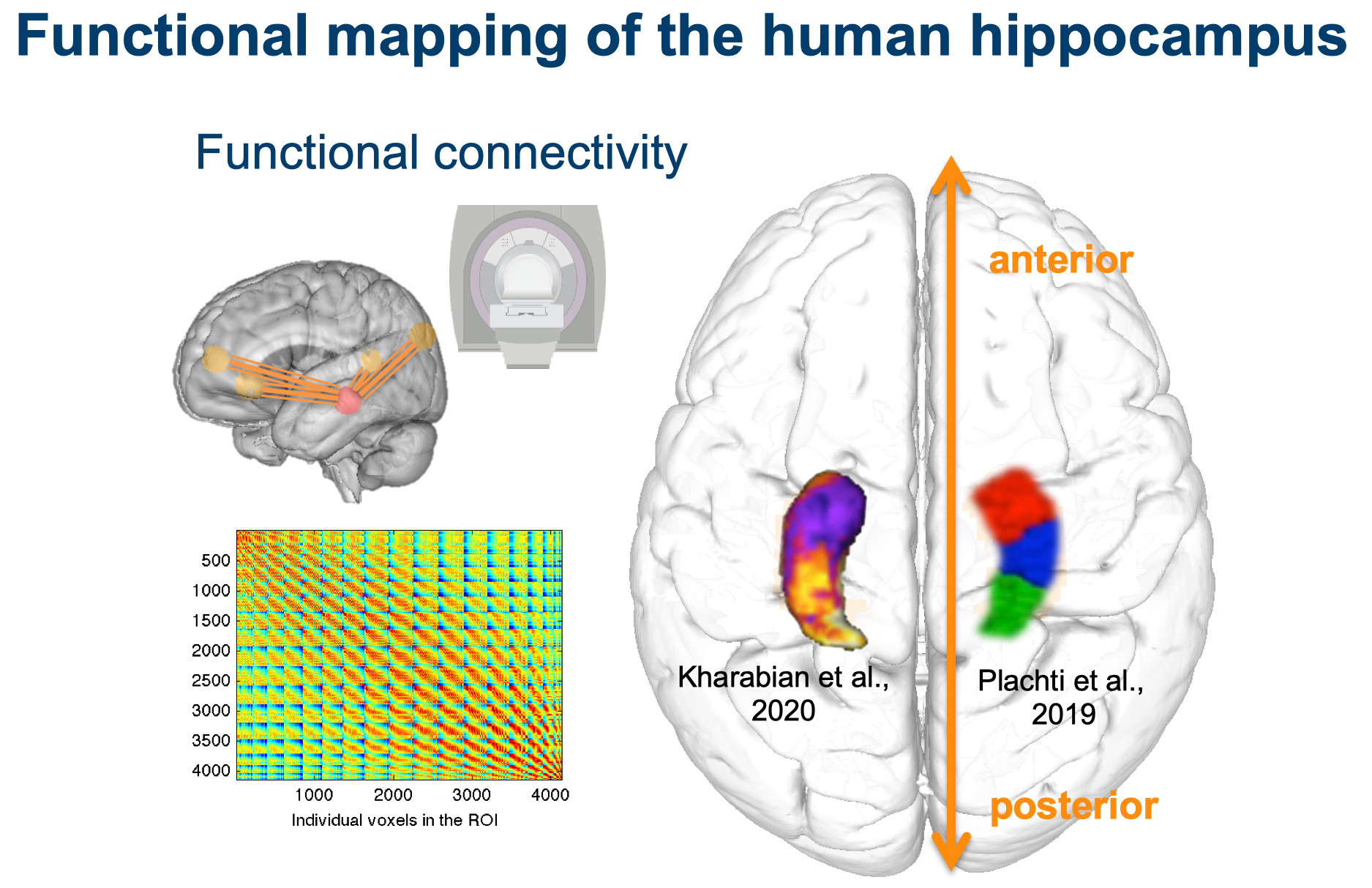 Functional mapping of the human hippocampus

Functional connectivity

500
1000
1500
2000
2500
3000
3500
4000

1000 2000 3000 4000
Individual voxels in the ROI

anterior

Kharabian et al., 2020

Plachti et al., 2019

posterior